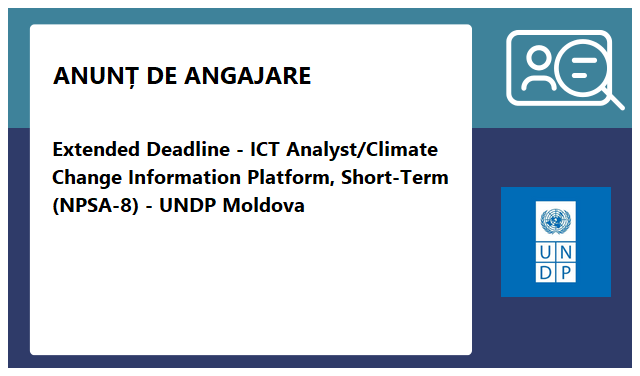 ANUNȚ DE ANGAJARE

Extended Deadline - ICT Analyst/Climate Change Information Platform, Short-Term (NPSA-8) - UNDP Moldova

U N
D P